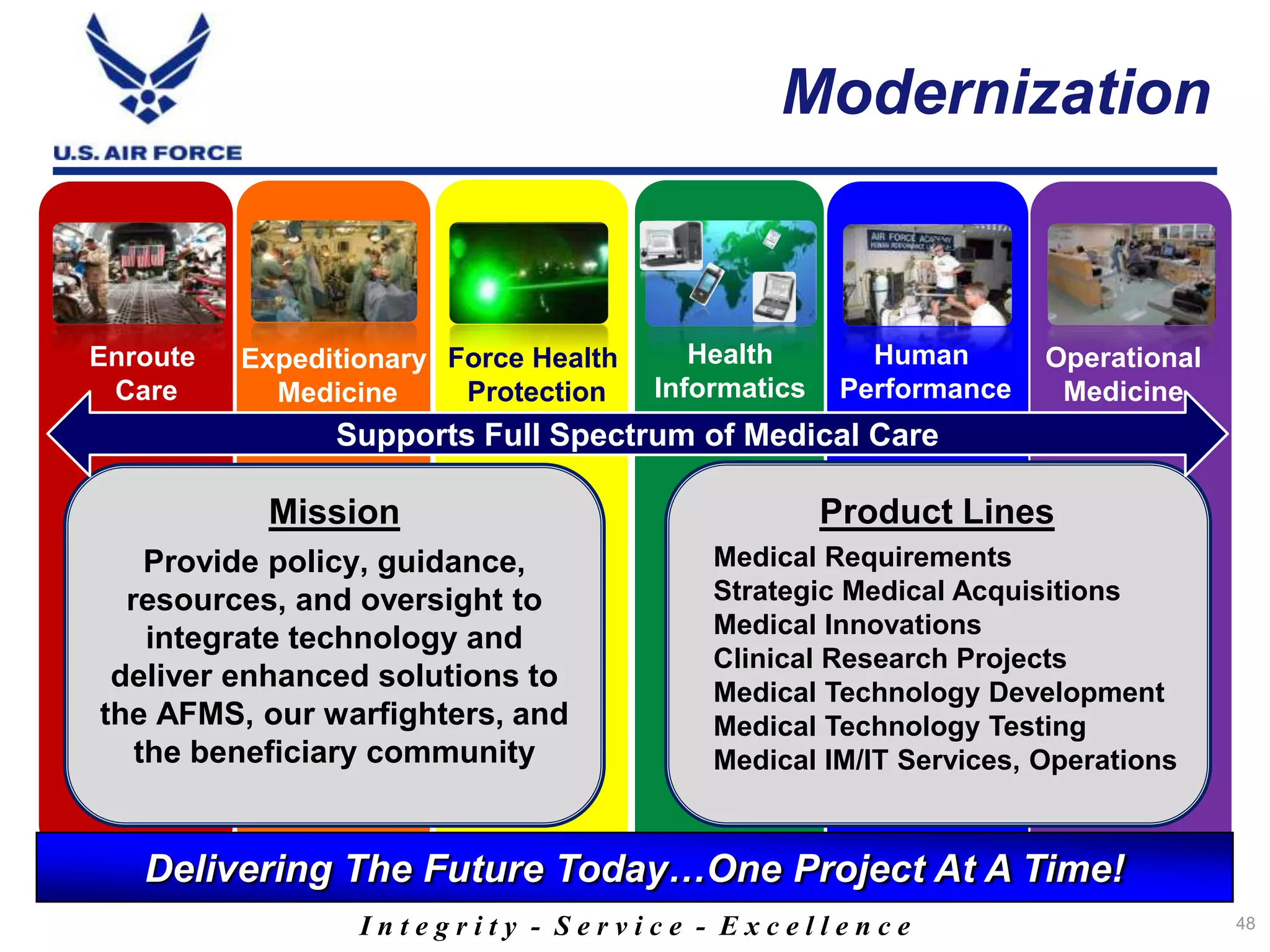 U.S. AIR FORCE

Modernization

AIR FORCE ACADEMY

Enroute Care

Expeditionary Medicine

Force Health Protection

Health Informatics

Human Performance

Operational Medicine

Supports Full Spectrum of Medical Care

Mission

Provide policy, guidance, resources, and oversight to integrate technology and deliver enhanced solutions to the AFMS, our warfighters, and the beneficiary community

Product Lines

Medical Requirements
Strategic Medical Acquisitions
Medical Innovations
Clinical Research Projects
Medical Technology Development
Medical Technology Testing
Medical IM/IT Services, Operations

Delivering The Future Today…One Project At A Time!

Integrity - Service - Excellence

48